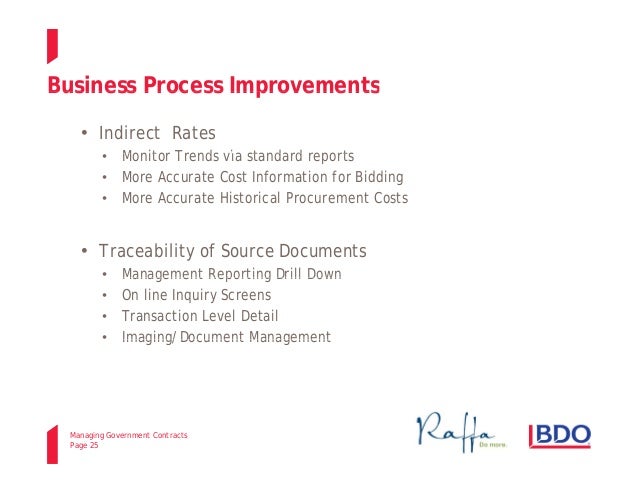 Business Process Improvements

• Indirect Rates
  • Monitor Trends via standard reports
  • More Accurate Cost Information for Bidding
  • More Accurate Historical Procurement Costs

• Traceability of Source Documents
  • Management Reporting Drill Down
  • On line Inquiry Screens
  • Transaction Level Detail
  • Imaging/Document Management

Managing Government Contracts
Page 25

Raffa Do more.

BDO